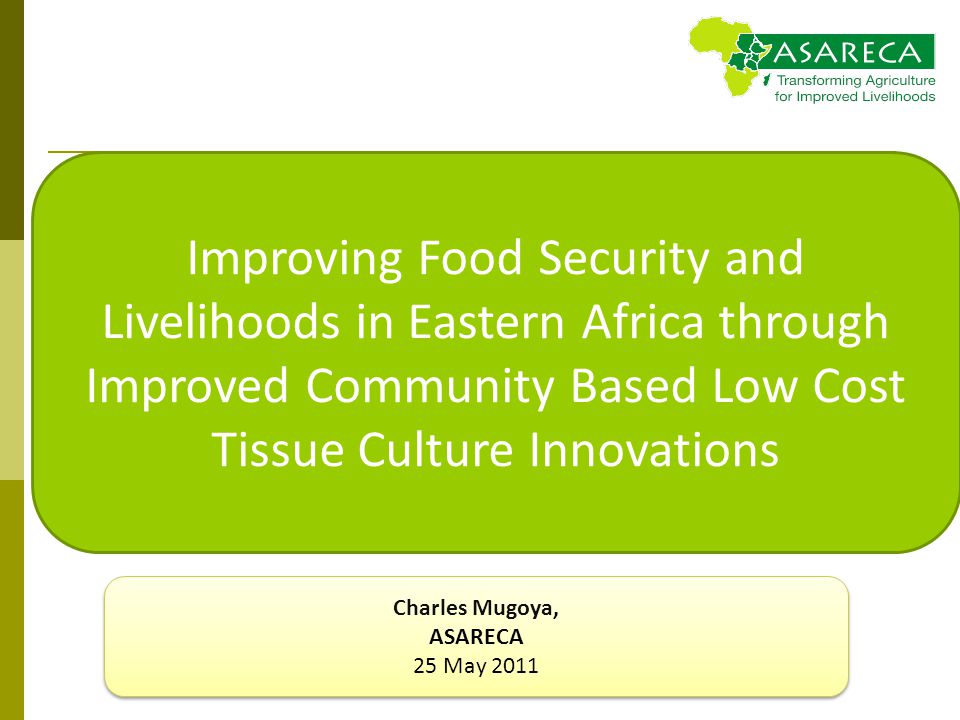 ASARECA
Transforming Agriculture for Improved Livelihoods

Improving Food Security and Livelihoods in Eastern Africa through Improved Community Based Low Cost Tissue Culture Innovations

Charles Mugoya,
ASARECA
25 May 2011